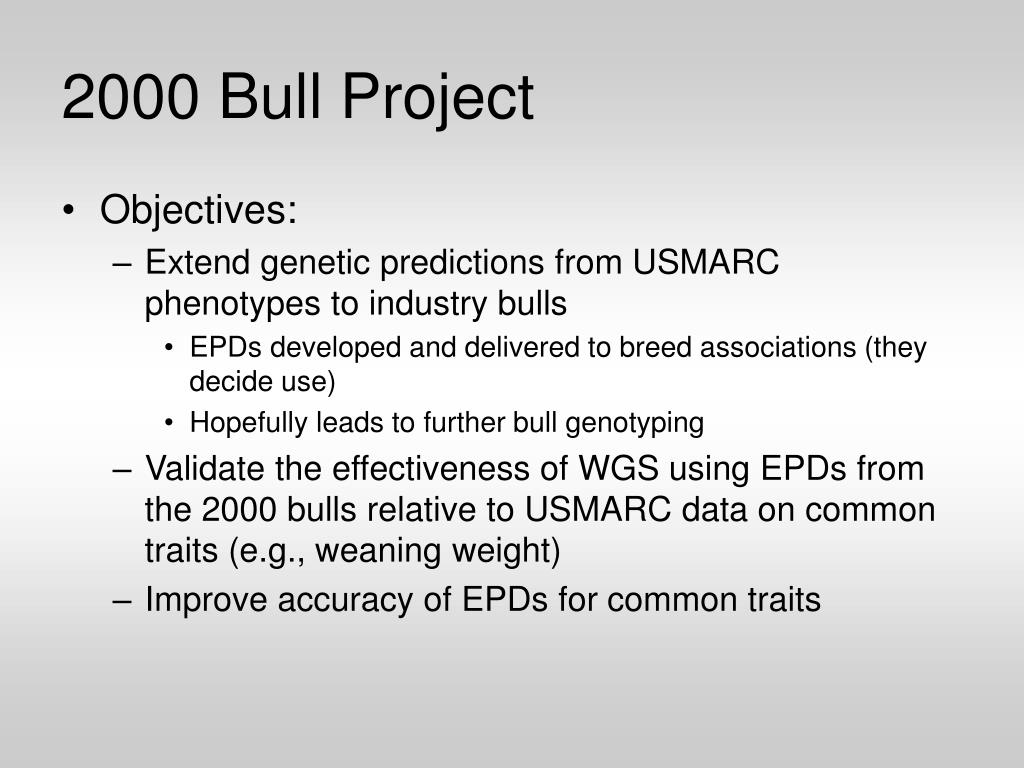 2000 Bull Project

• Objectives:
– Extend genetic predictions from USMARC phenotypes to industry bulls
• EPDs developed and delivered to breed associations (they decide use)
• Hopefully leads to further bull genotyping
– Validate the effectiveness of WGS using EPDs from the 2000 bulls relative to USMARC data on common traits (e.g., weaning weight)
– Improve accuracy of EPDs for common traits